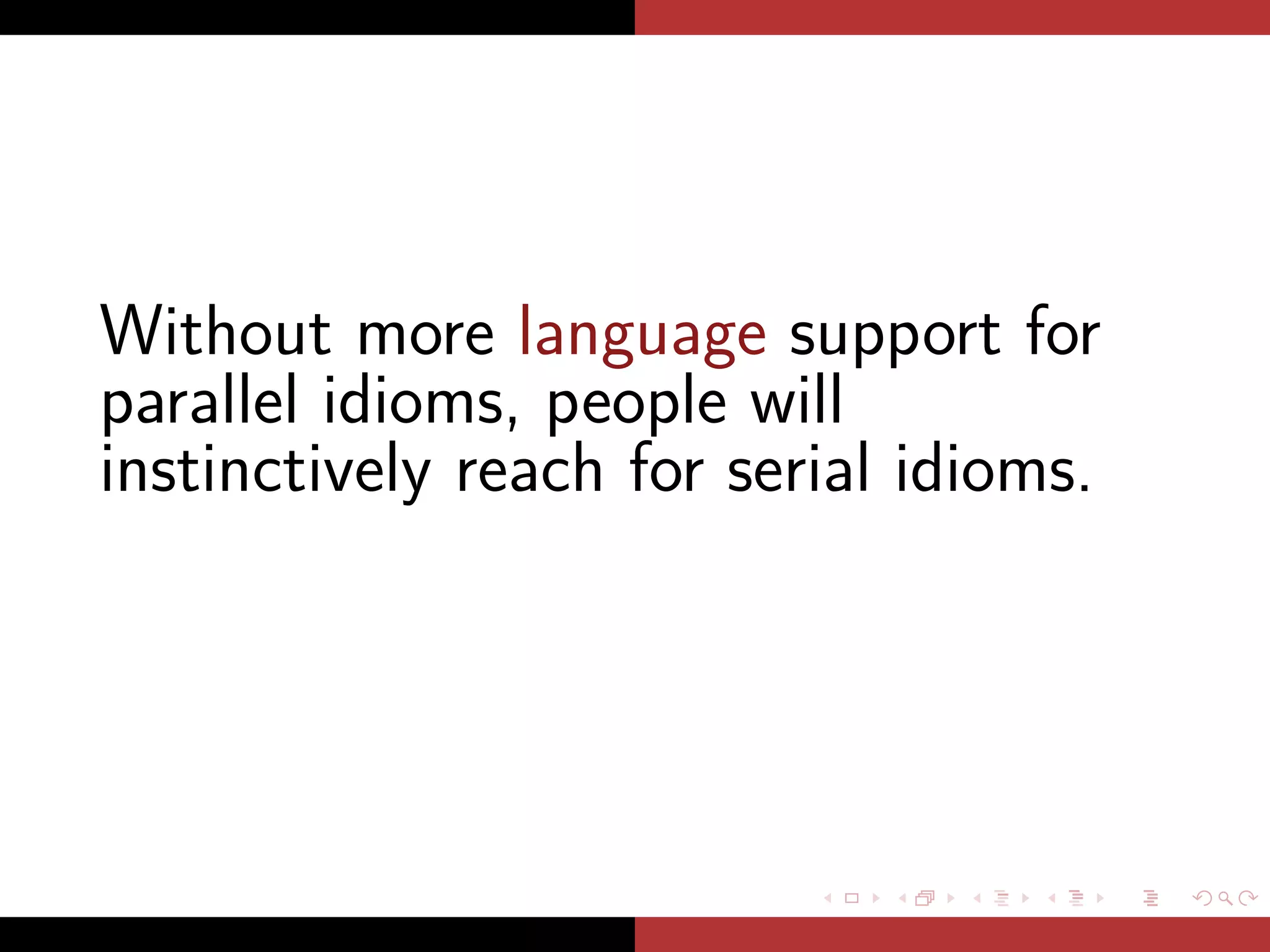 Without more language support for parallel idioms, people will instinctively reach for serial idioms.